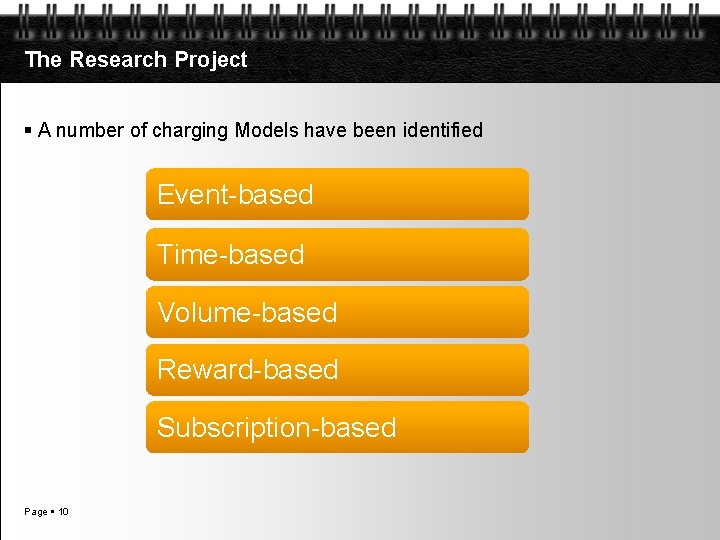 The Research Project

▪ A number of charging Models have been identified

Event-based

Time-based

Volume-based

Reward-based

Subscription-based

Page ▪ 10